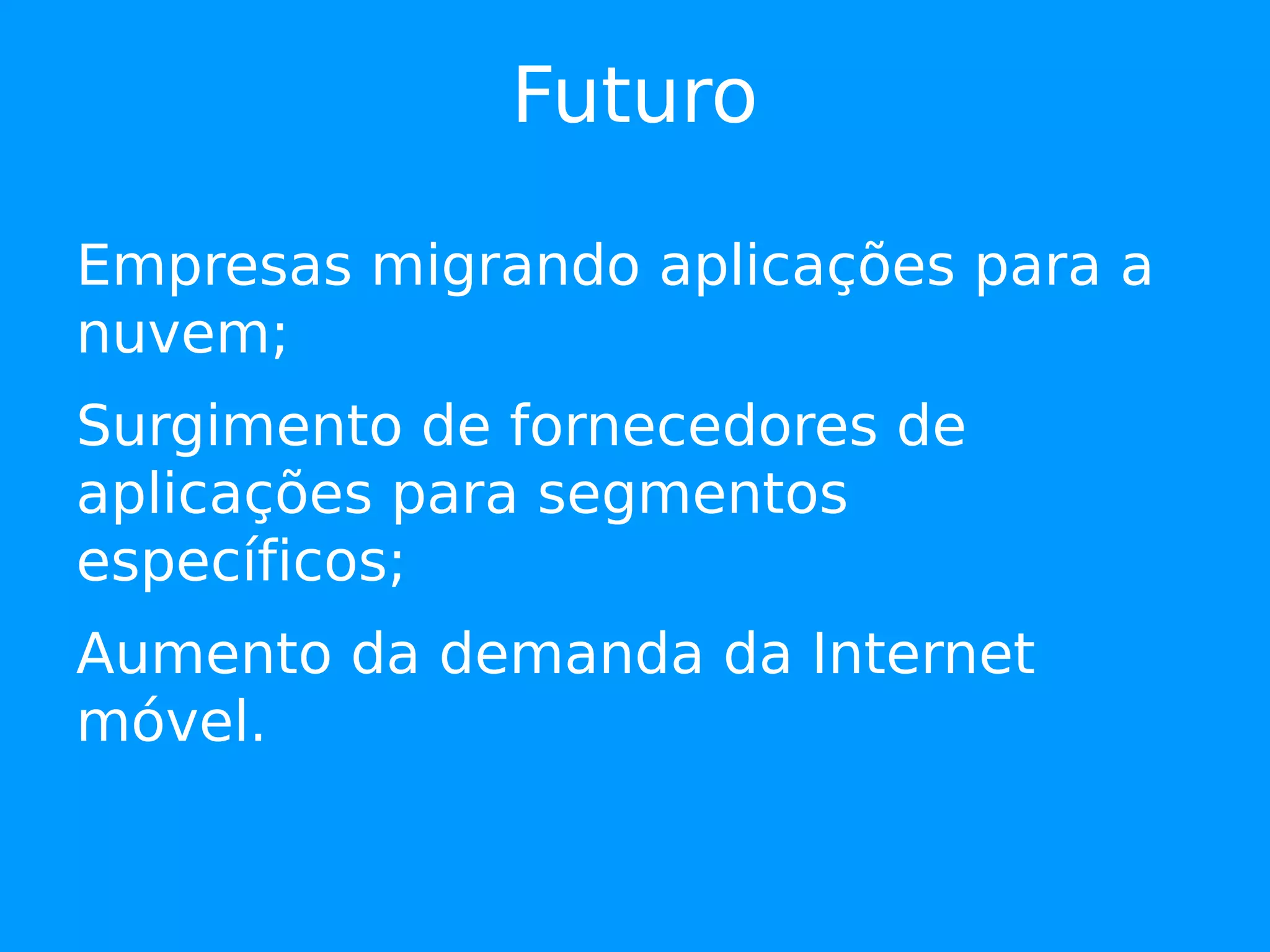 Futuro

Empresas migrando aplicações para a nuvem;

Surgimento de fornecedores de aplicações para segmentos específicos;

Aumento da demanda da Internet móvel.